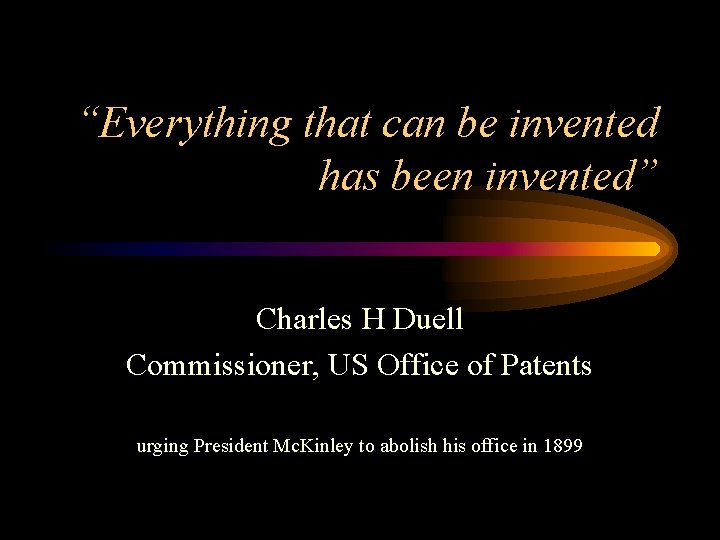 "Everything that can be invented has been invented"

Charles H Duell
Commissioner, US Office of Patents

urging President McKinley to abolish his office in 1899